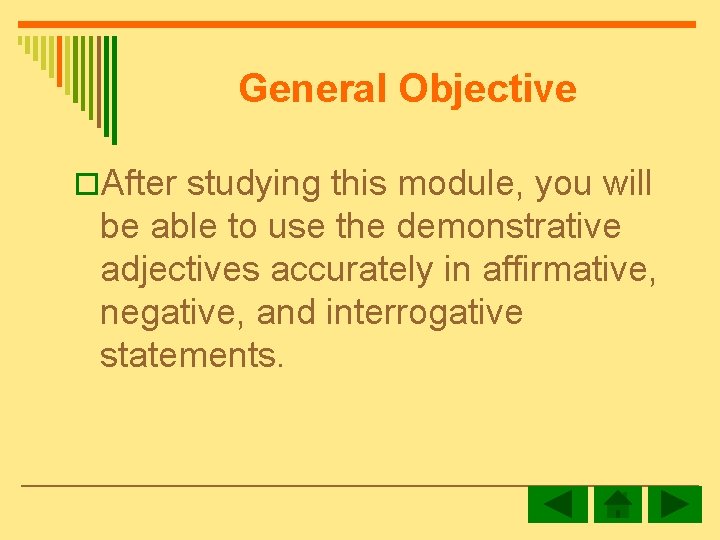 General Objective

After studying this module, you will be able to use the demonstrative adjectives accurately in affirmative, negative, and interrogative statements.